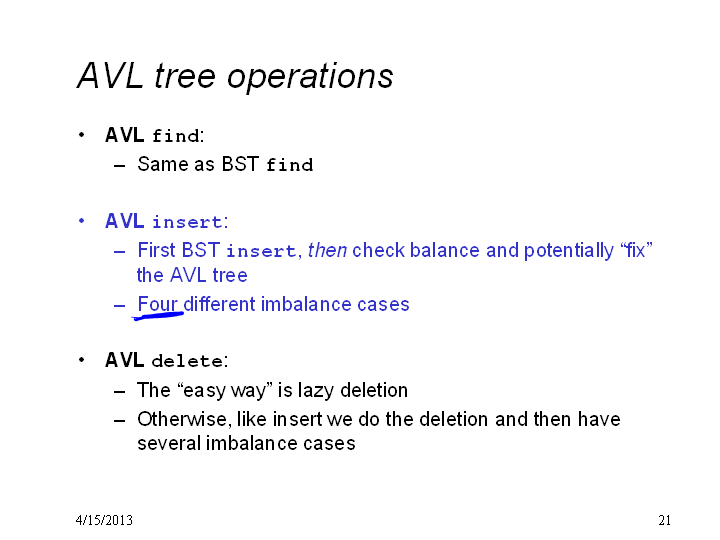 AVL tree operations

• AVL find:
– Same as BST find

• AVL insert:
– First BST insert, then check balance and potentially “fix” the AVL tree
– Four different imbalance cases

• AVL delete:
– The “easy way” is lazy deletion
– Otherwise, like insert we do the deletion and then have several imbalance cases

4/15/2013

21